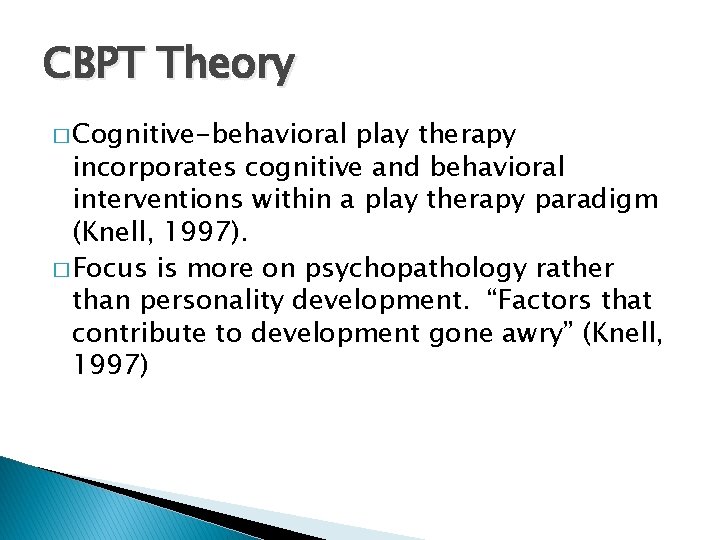 CBPT Theory

□ Cognitive-behavioral play therapy incorporates cognitive and behavioral interventions within a play therapy paradigm (Knell, 1997).

□ Focus is more on psychopathology rather than personality development. “Factors that contribute to development gone awry” (Knell, 1997)